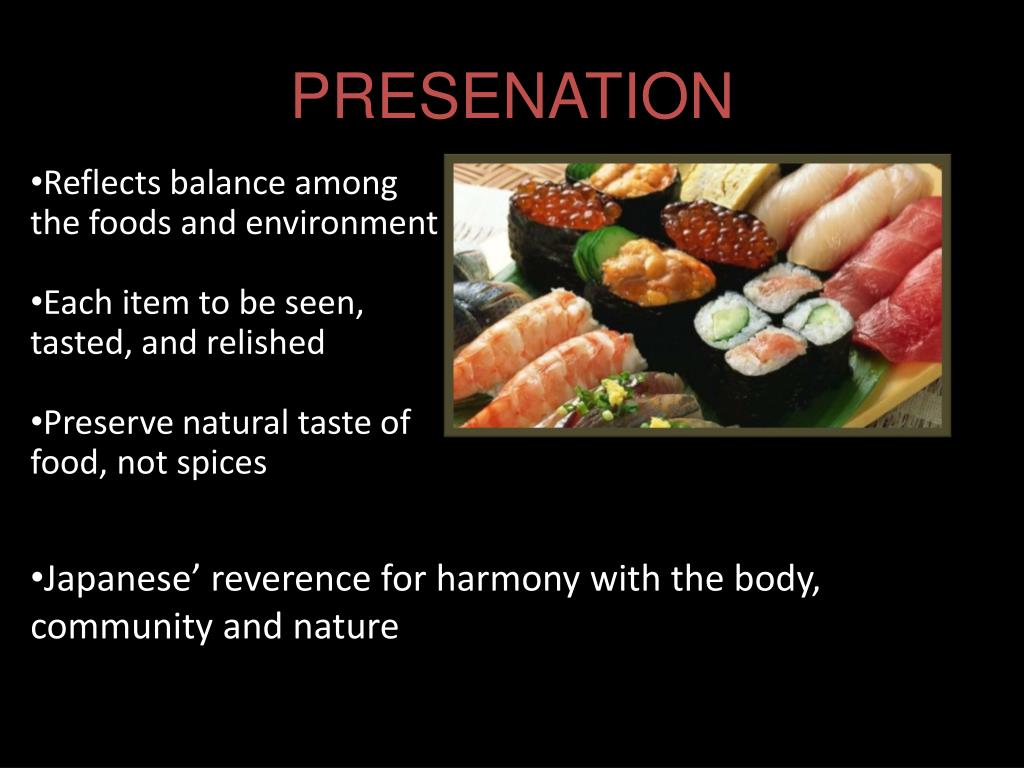 PRESENATION

•Reflects balance among the foods and environment

•Each item to be seen, tasted, and relished

•Preserve natural taste of food, not spices

•Japanese’ reverence for harmony with the body, community and nature